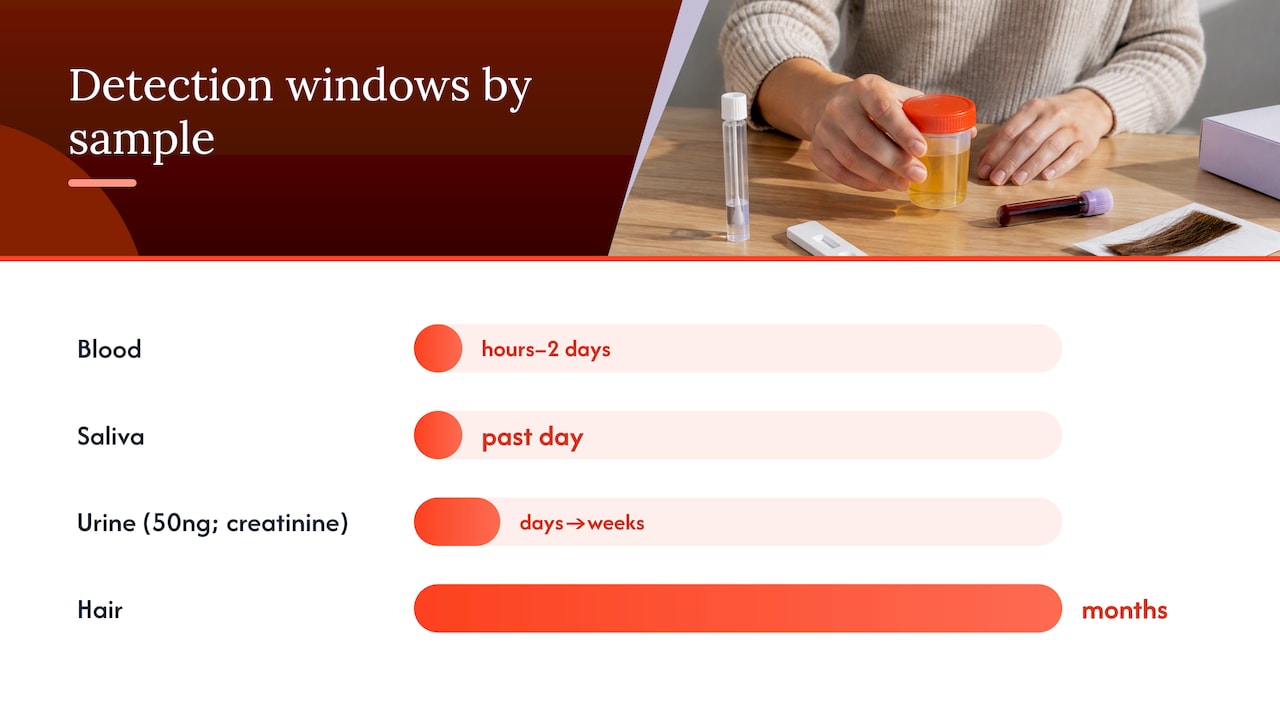 Detection windows by sample

Blood
hours–2 days

Saliva
past day

Urine (50ng; creatinine)
days→weeks

Hair
months